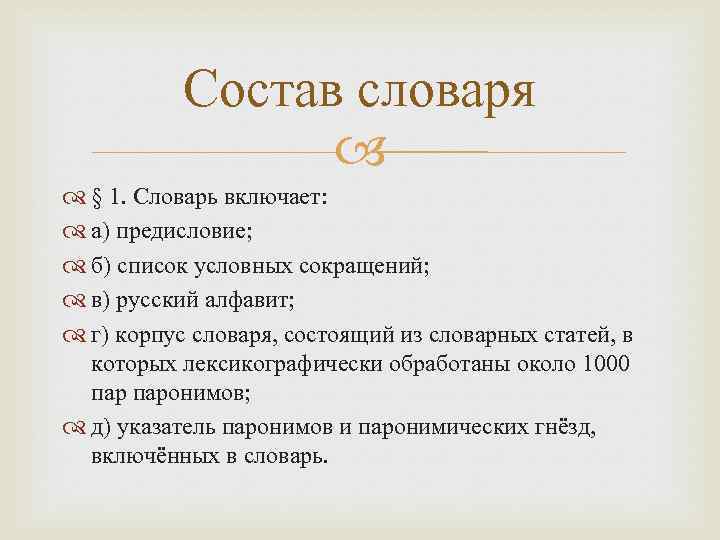 Состав словаря

§ 1. Словарь включает:

а) предисловие;

б) список условных сокращений;

в) русский алфавит;

г) корпус словаря, состоящий из словарных статей, в которых лексикографически обработаны около 1000 пар паронимов;

д) указатель паронимов и паронимических гнёзд, включённых в словарь.